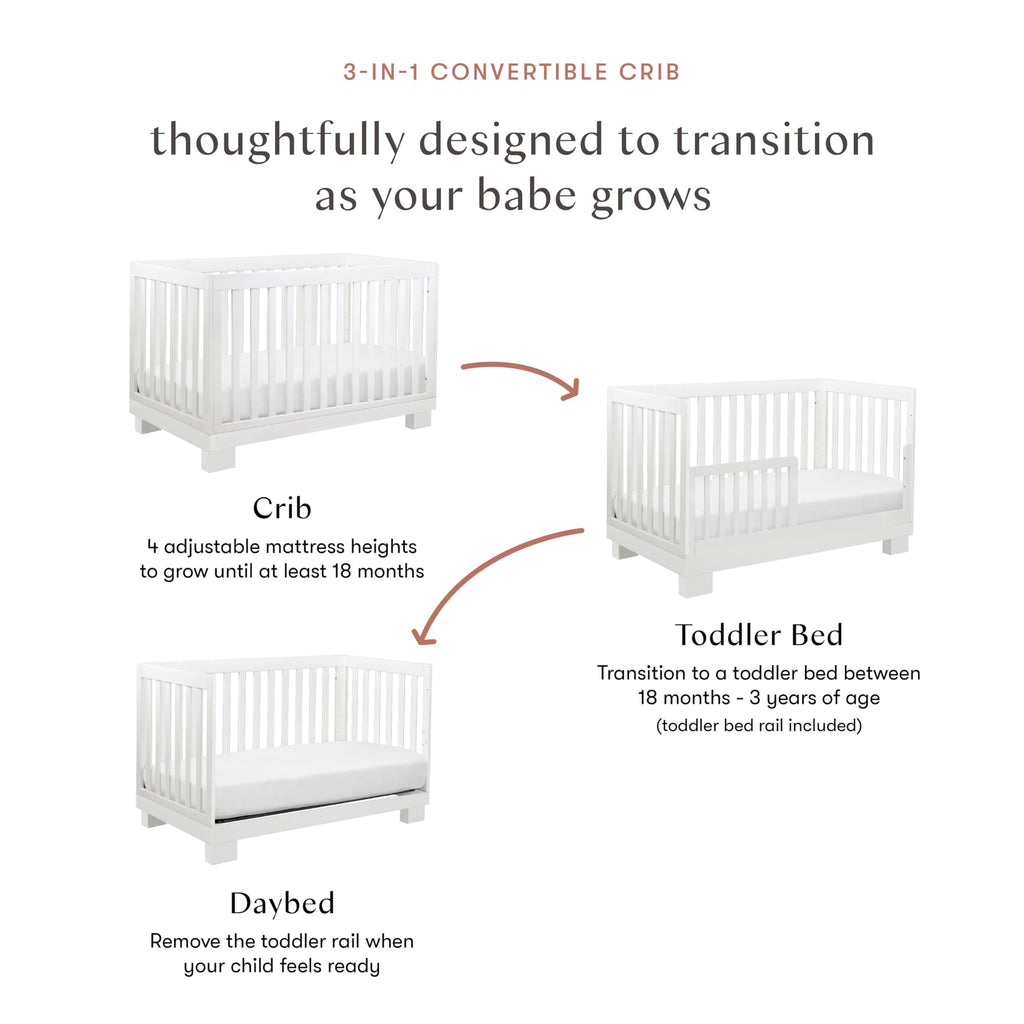 3-IN-1 CONVERTIBLE CRIB

thoughtfully designed to transition as your babe grows

Crib

4 adjustable mattress heights to grow until at least 18 months

Toddler Bed

Transition to a toddler bed between 18 months - 3 years of age

(toddler bed rail included)

Daybed

Remove the toddler rail when your child feels ready